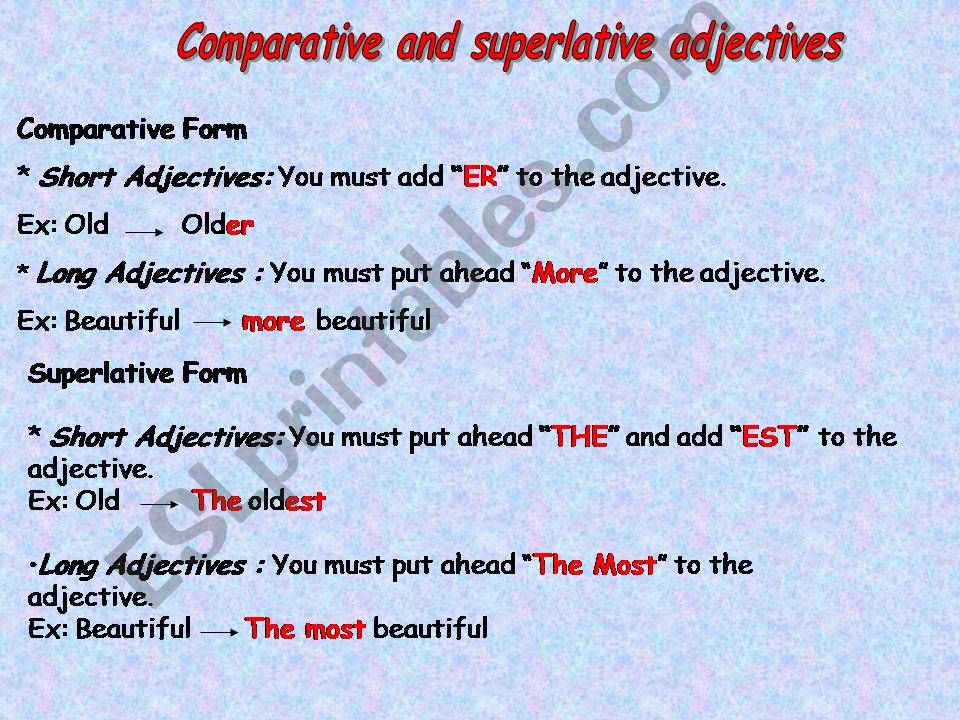 Comparative and superlative adjectives

Comparative Form

* Short Adjectives: You must add "ER" to the adjective.

Ex: Old → Older

* Long Adjectives : You must put ahead "More" to the adjective.

Ex: Beautiful → more beautiful

Superlative Form

* Short Adjectives: You must put ahead "THE" and add "EST" to the adjective.
Ex: Old → The oldest

•Long Adjectives : You must put ahead "The Most" to the adjective.
Ex: Beautiful → The most beautiful

ESLprintables.com